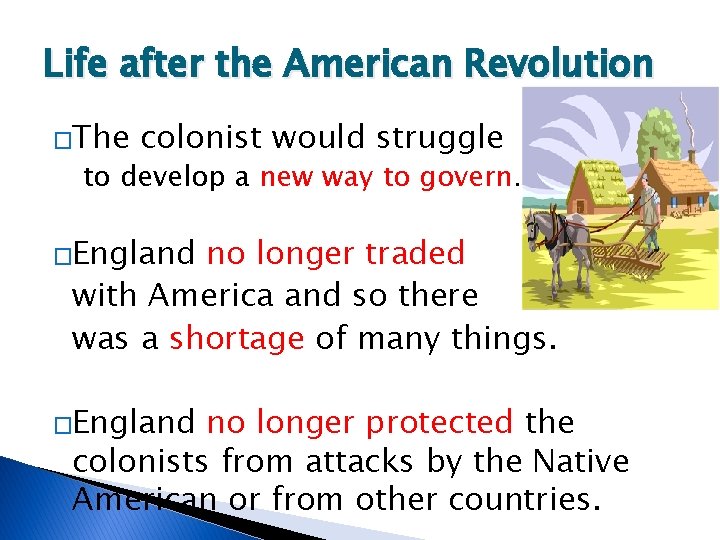 Life after the American Revolution

□The colonist would struggle to develop a new way to govern.

□England no longer traded with America and so there was a shortage of many things.

□England no longer protected the colonists from attacks by the Native American or from other countries.